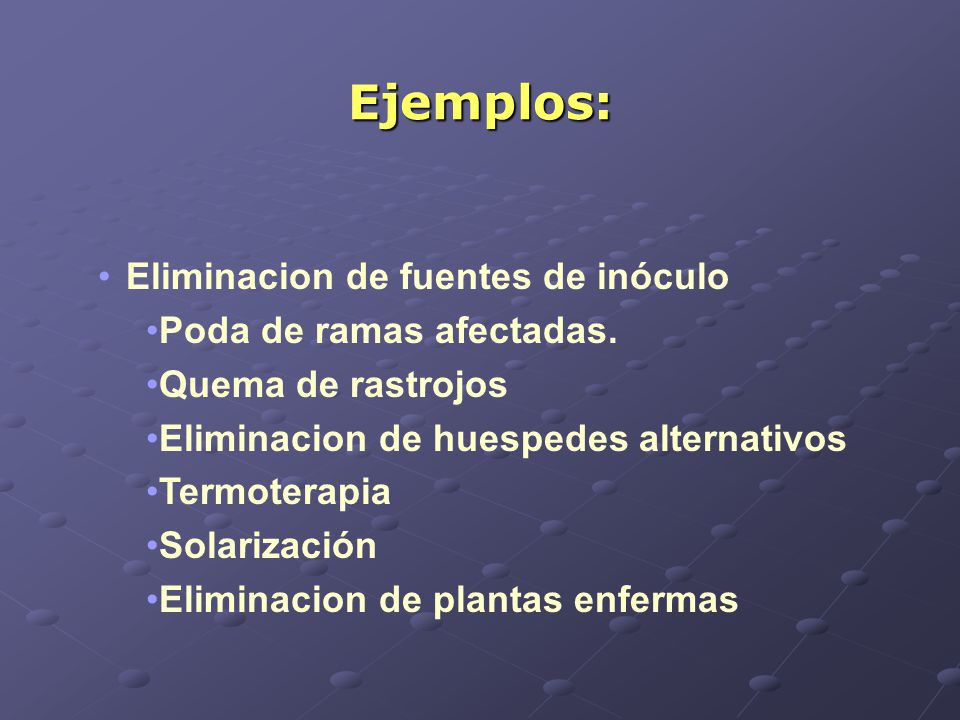 Ejemplos:

• Eliminacion de fuentes de inóculo

•Poda de ramas afectadas.

•Quema de rastrojos

•Eliminacion de huespedes alternativos

•Termoterapia

•Solarización

•Eliminacion de plantas enfermas